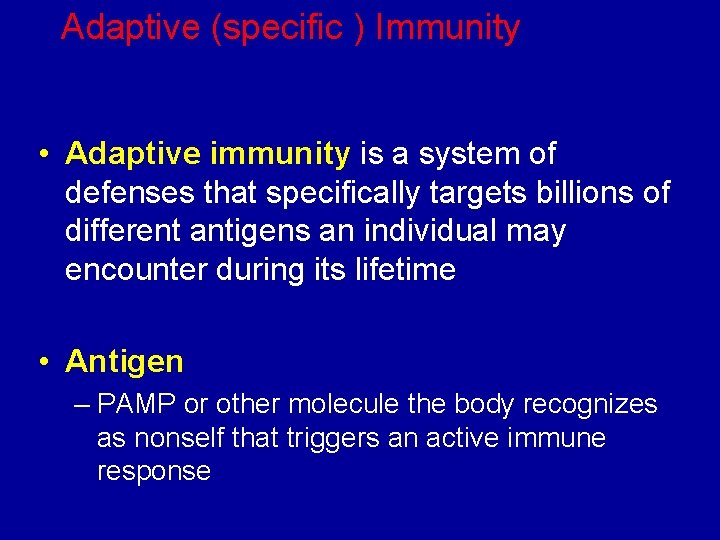 Adaptive (specific ) Immunity

• Adaptive immunity is a system of defenses that specifically targets billions of different antigens an individual may encounter during its lifetime

• Antigen
– PAMP or other molecule the body recognizes as nonself that triggers an active immune response